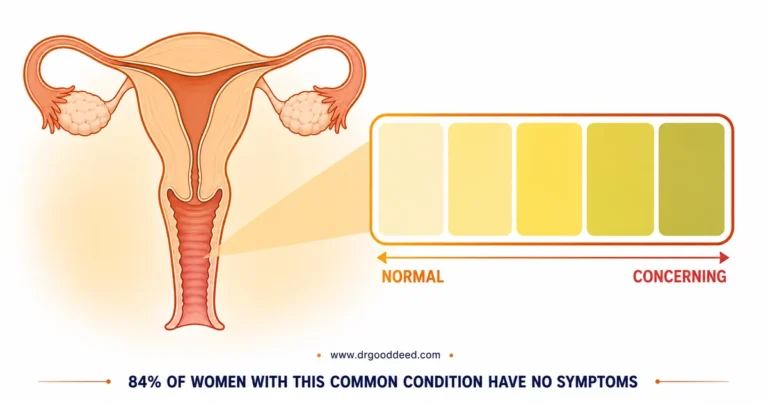 NORMAL

CONCERNING

www.drgooddeed.com

84% OF WOMEN WITH THIS COMMON CONDITION HAVE NO SYMPTOMS